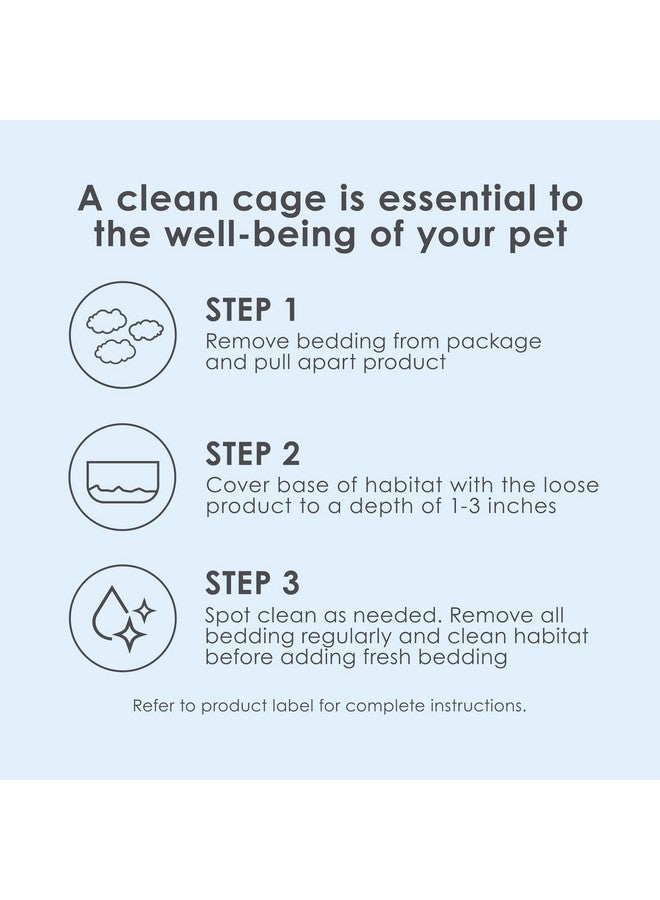 A clean cage is essential to the well-being of your pet

STEP 1
Remove bedding from package and pull apart product

STEP 2
Cover base of habitat with the loose product to a depth of 1-3 inches

STEP 3
Spot clean as needed. Remove all bedding regularly and clean habitat before adding fresh bedding

Refer to product label for complete instructions.